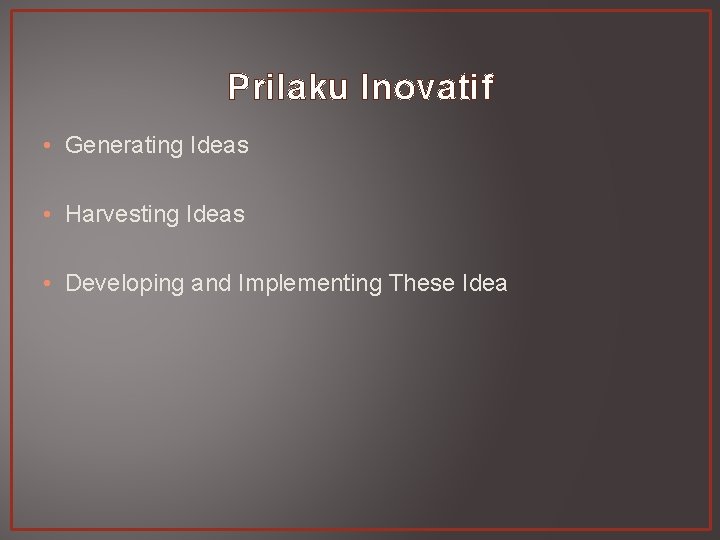 Prilaku Inovatif

• Generating Ideas

• Harvesting Ideas

• Developing and Implementing These Idea